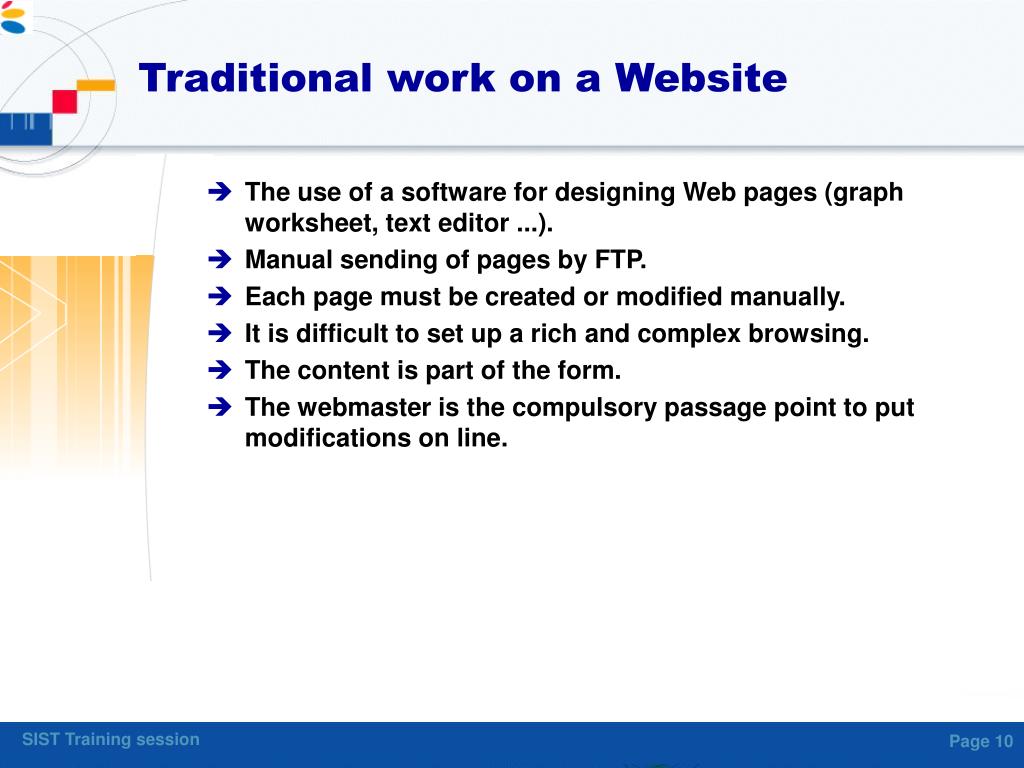 Traditional work on a Website

➔ The use of a software for designing Web pages (graph worksheet, text editor ...).
➔ Manual sending of pages by FTP.
➔ Each page must be created or modified manually.
➔ It is difficult to set up a rich and complex browsing.
➔ The content is part of the form.
➔ The webmaster is the compulsory passage point to put modifications on line.

SIST Training session

Page 10